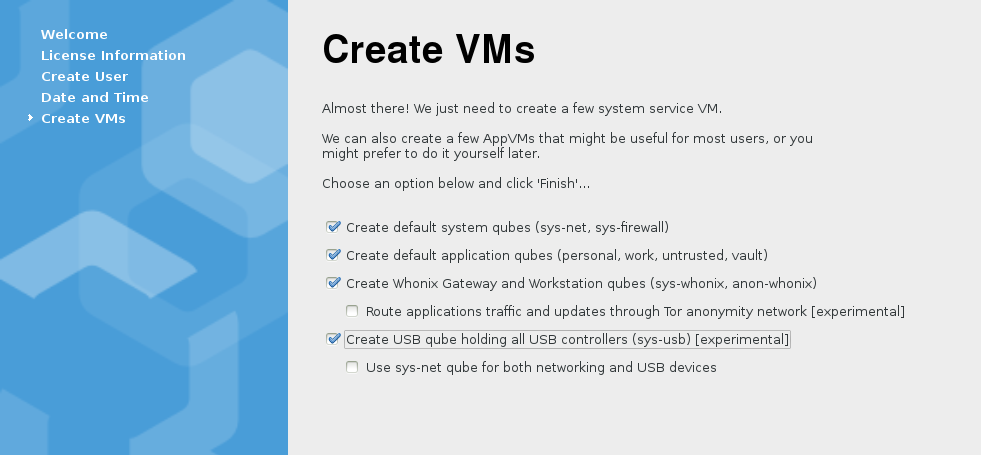 Welcome
License Information
Create User
Date and Time
Create VMs

Create VMs

Almost there! We just need to create a few system service VM.

We can also create a few AppVMs that might be useful for most users, or you might prefer to do it yourself later.

Choose an option below and click 'Finish'...

Create default system qubes (sys-net, sys-firewall)

Create default application qubes (personal, work, untrusted, vault)

Create Whonix Gateway and Workstation qubes (sys-whonix, anon-whonix)

Route applications traffic and updates through Tor anonymity network [experimental]

Create USB qube holding all USB controllers (sys-usb) [experimental]

Use sys-net qube for both networking and USB devices